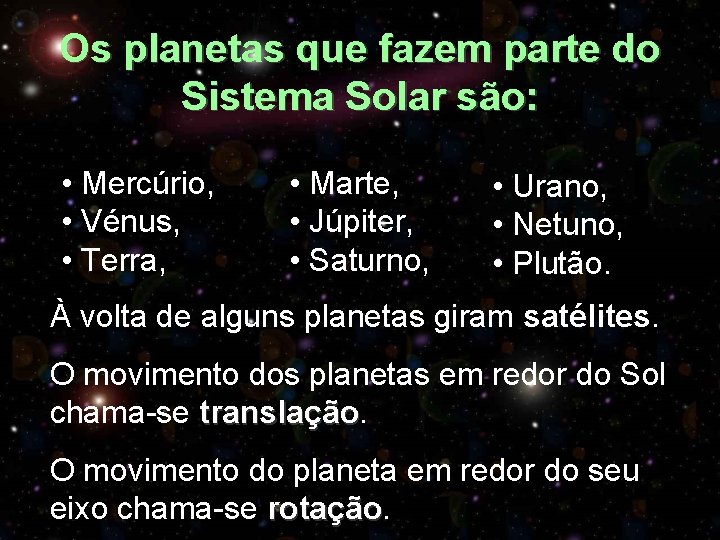 Os planetas que fazem parte do Sistema Solar são:

• Mercúrio,
• Vénus,
• Terra,

• Marte,
• Júpiter,
• Saturno,

• Urano,
• Netuno,
• Plutão.

À volta de alguns planetas giram satélites.

O movimento dos planetas em redor do Sol chama-se translação.

O movimento do planeta em redor do seu eixo chama-se rotação.